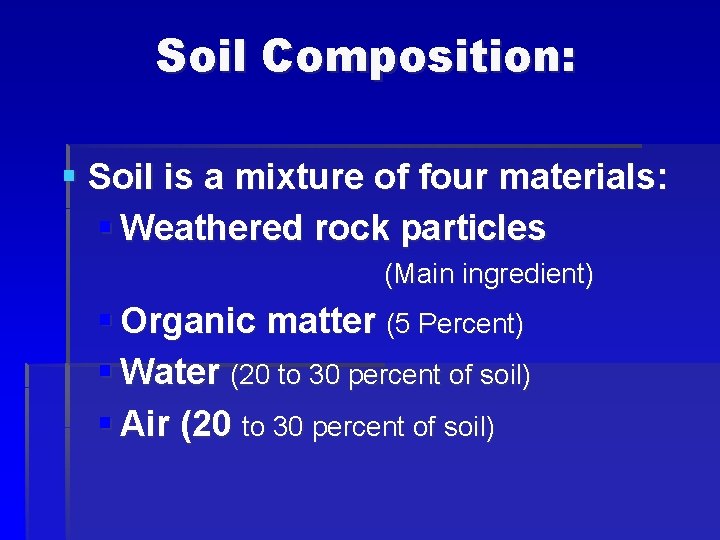 Soil Composition:

Soil is a mixture of four materials:

Weathered rock particles (Main ingredient)

Organic matter (5 Percent)

Water (20 to 30 percent of soil)

Air (20 to 30 percent of soil)